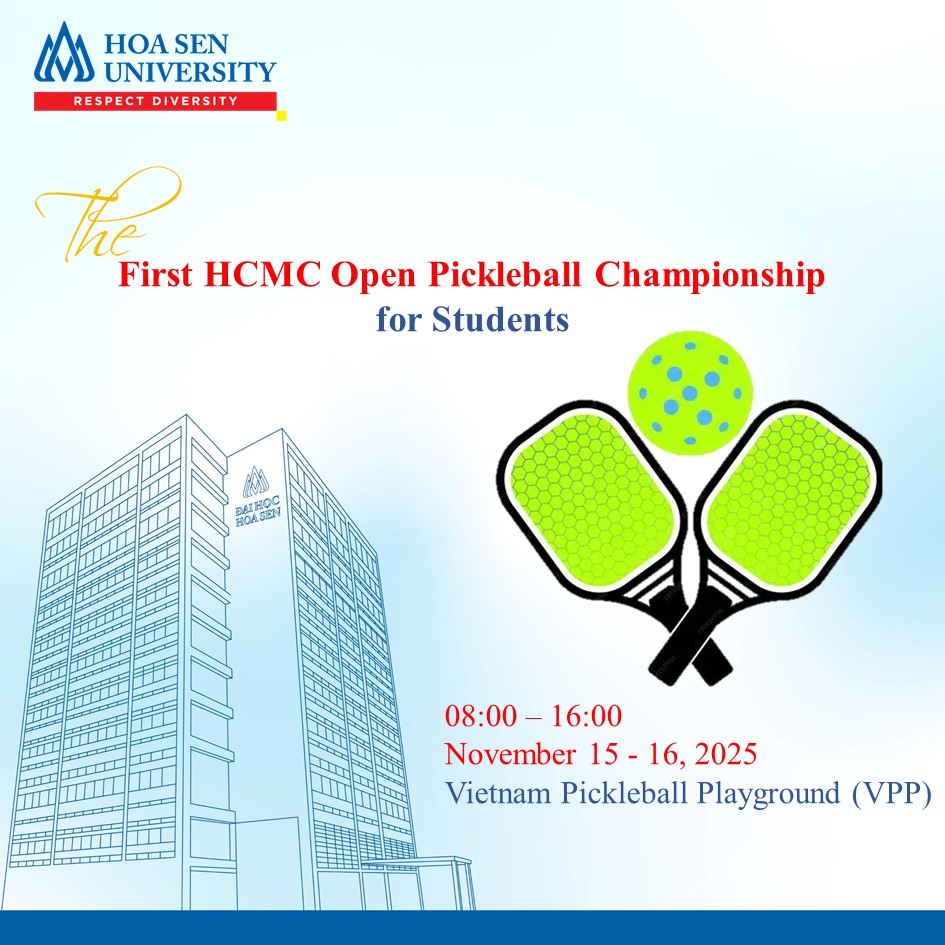 HOA SEN UNIVERSITY
RESPECT DIVERSITY

The
First HCMC Open Pickleball Championship
for Students

ĐẠI HỌC HOA SEN

08:00 – 16:00
November 15 - 16, 2025
Vietnam Pickleball Playground (VPP)